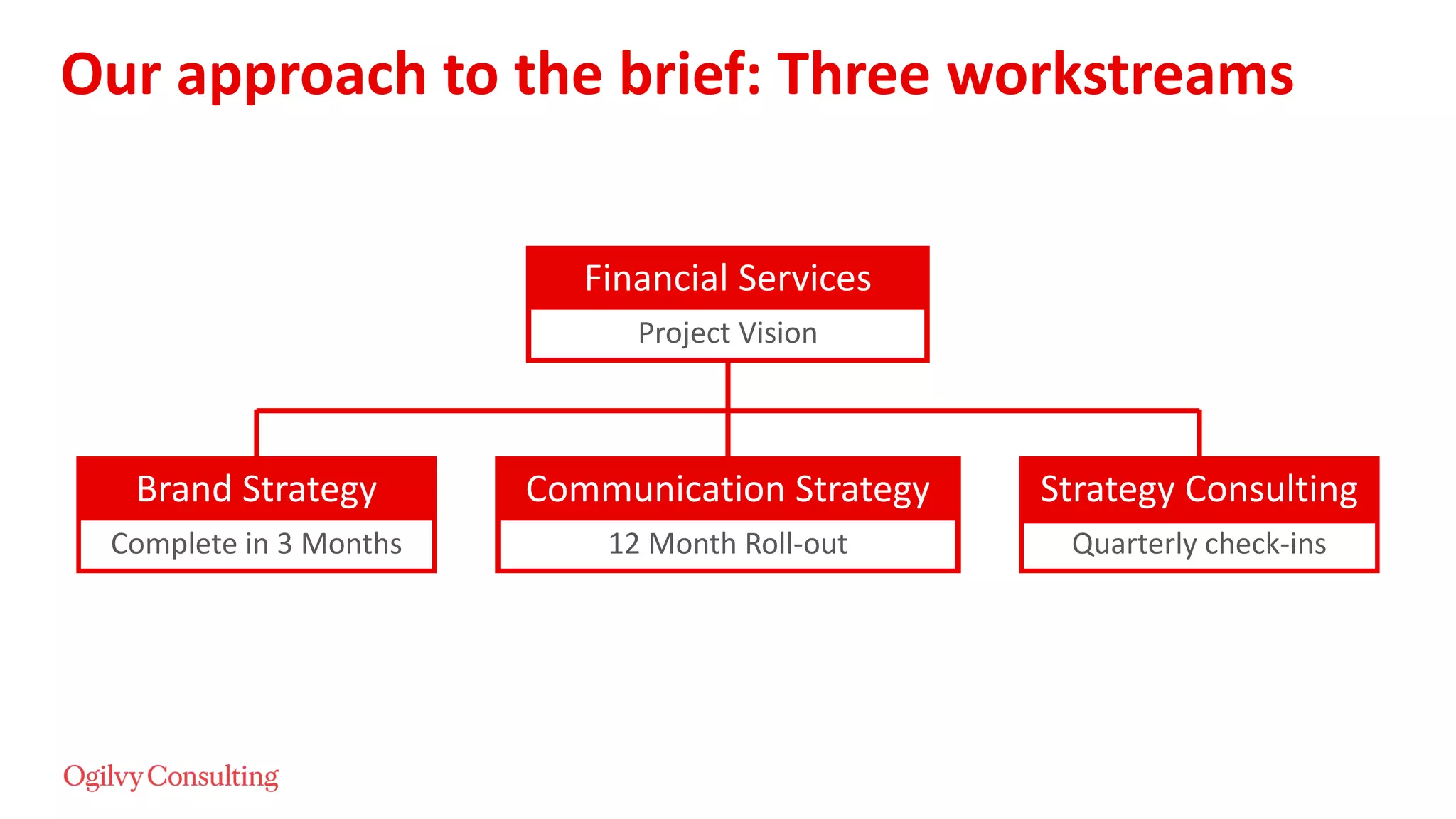 Our approach to the brief: Three workstreams

Financial Services
Project Vision

Brand Strategy
Complete in 3 Months

Communication Strategy
12 Month Roll-out

Strategy Consulting
Quarterly check-ins

Ogilvy Consulting